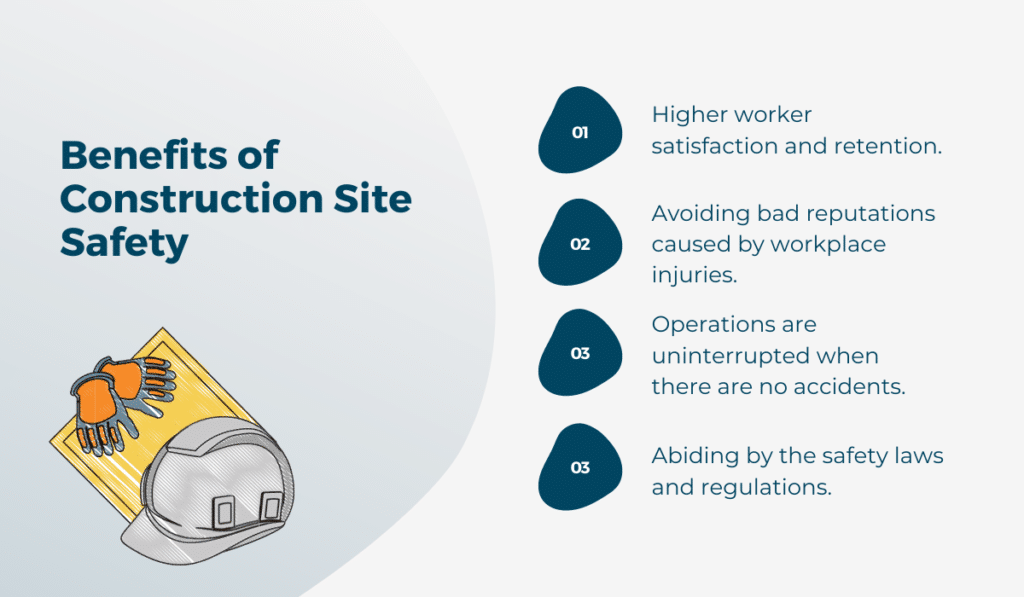 Benefits of Construction Site Safety

01 Higher worker satisfaction and retention.

02 Avoiding bad reputations caused by workplace injuries.

03 Operations are uninterrupted when there are no accidents.

03 Abiding by the safety laws and regulations.